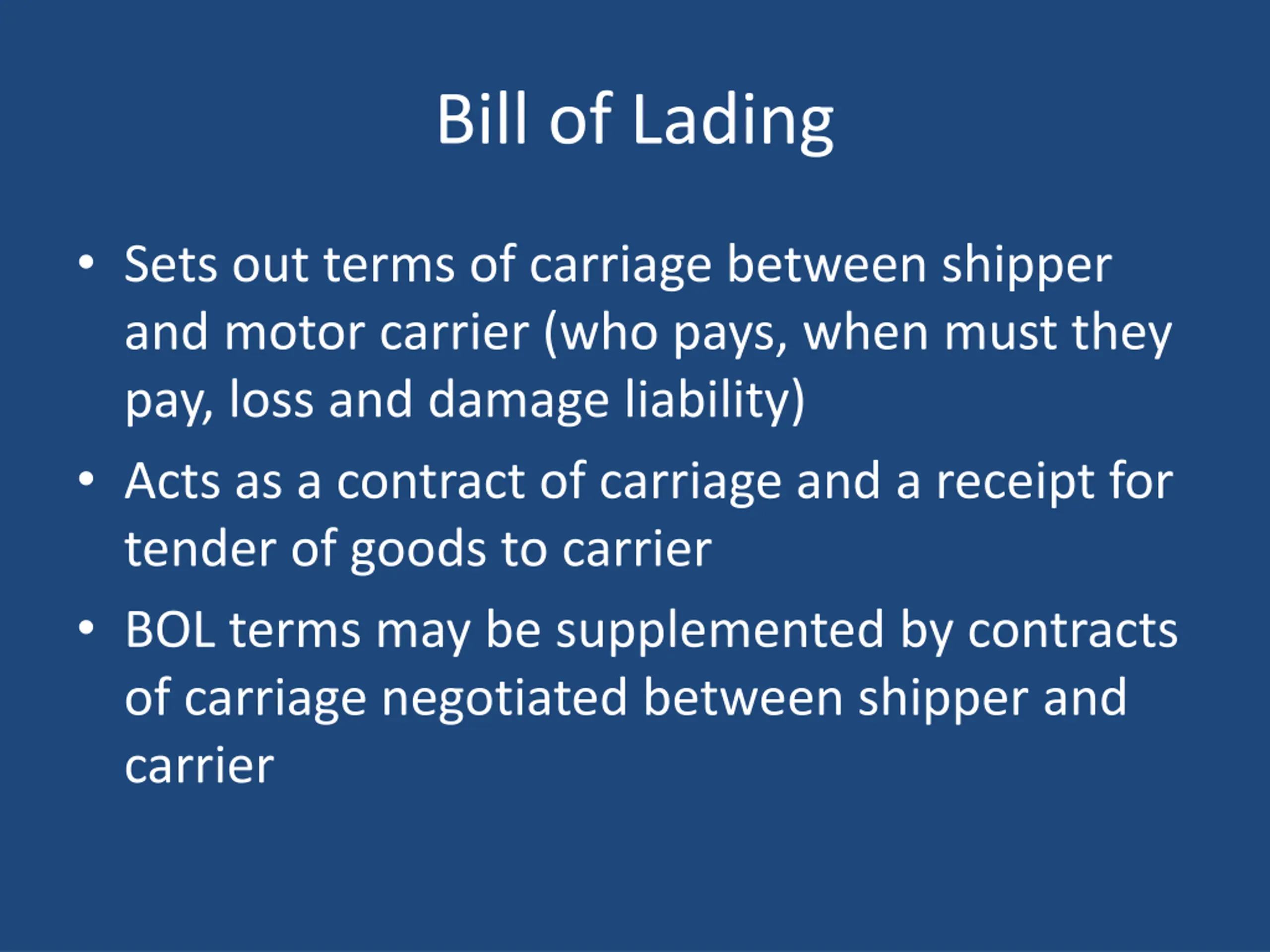 Bill of Lading

• Sets out terms of carriage between shipper and motor carrier (who pays, when must they pay, loss and damage liability)

• Acts as a contract of carriage and a receipt for tender of goods to carrier

• BOL terms may be supplemented by contracts of carriage negotiated between shipper and carrier